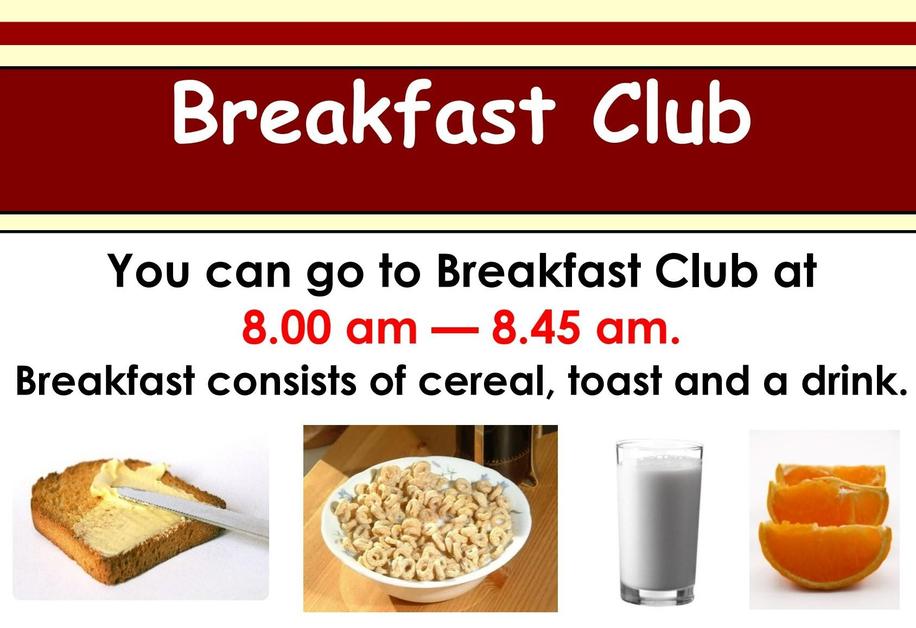 Breakfast Club

You can go to Breakfast Club at
8.00 am — 8.45 am.
Breakfast consists of cereal, toast and a drink.